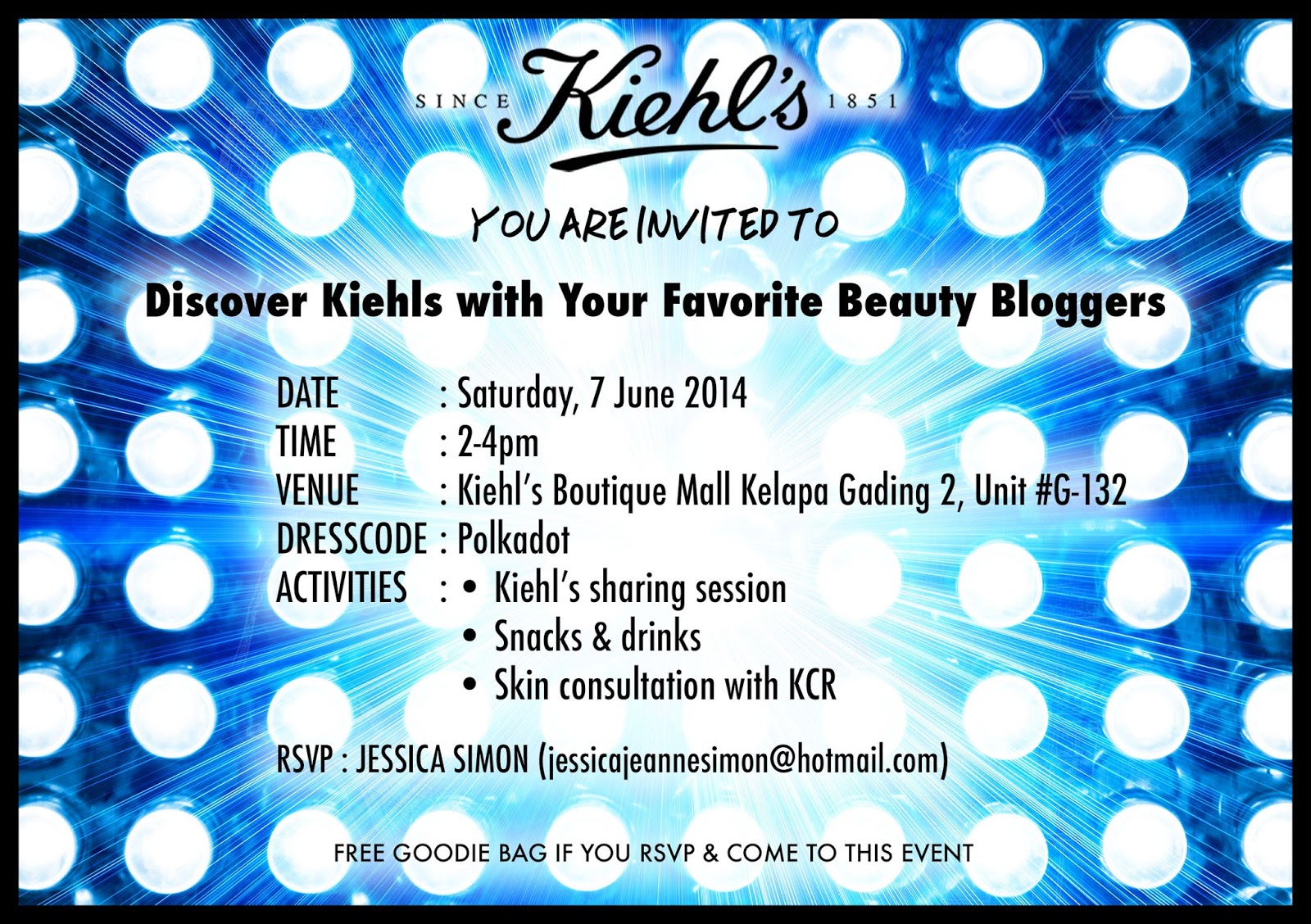 SINCE Kiehl's 1851

YOU ARE INVITED TO

Discover Kiehls with Your Favorite Beauty Bloggers

DATE : Saturday, 7 June 2014
TIME : 2-4pm
VENUE : Kiehl's Boutique Mall Kelapa Gading 2, Unit #G-132
DRESSCODE : Polkadot
ACTIVITIES : • Kiehl's sharing session
• Snacks & drinks
• Skin consultation with KCR

RSVP : JESSICA SIMON (jessicajeannesimon@hotmail.com)

FREE GOODIE BAG IF YOU RSVP & COME TO THIS EVENT